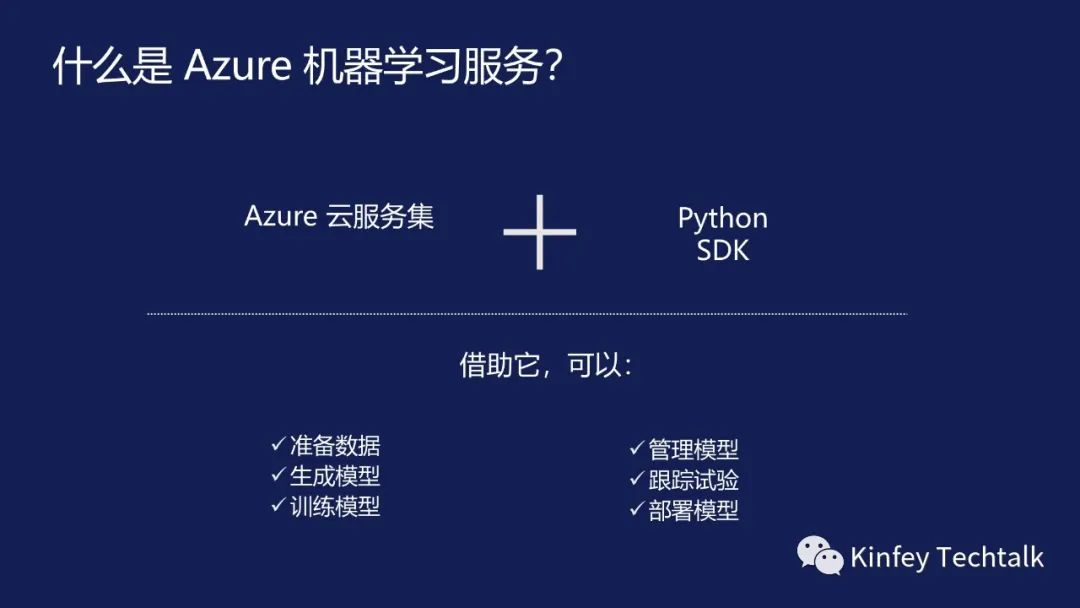 什么是 Azure 机器学习服务?

Azure 云服务集

Python SDK

借助它，可以:

✓准备数据
✓生成模型
✓训练模型

✓管理模型
✓跟踪试验
✓部署模型

Kinfey Techtalk